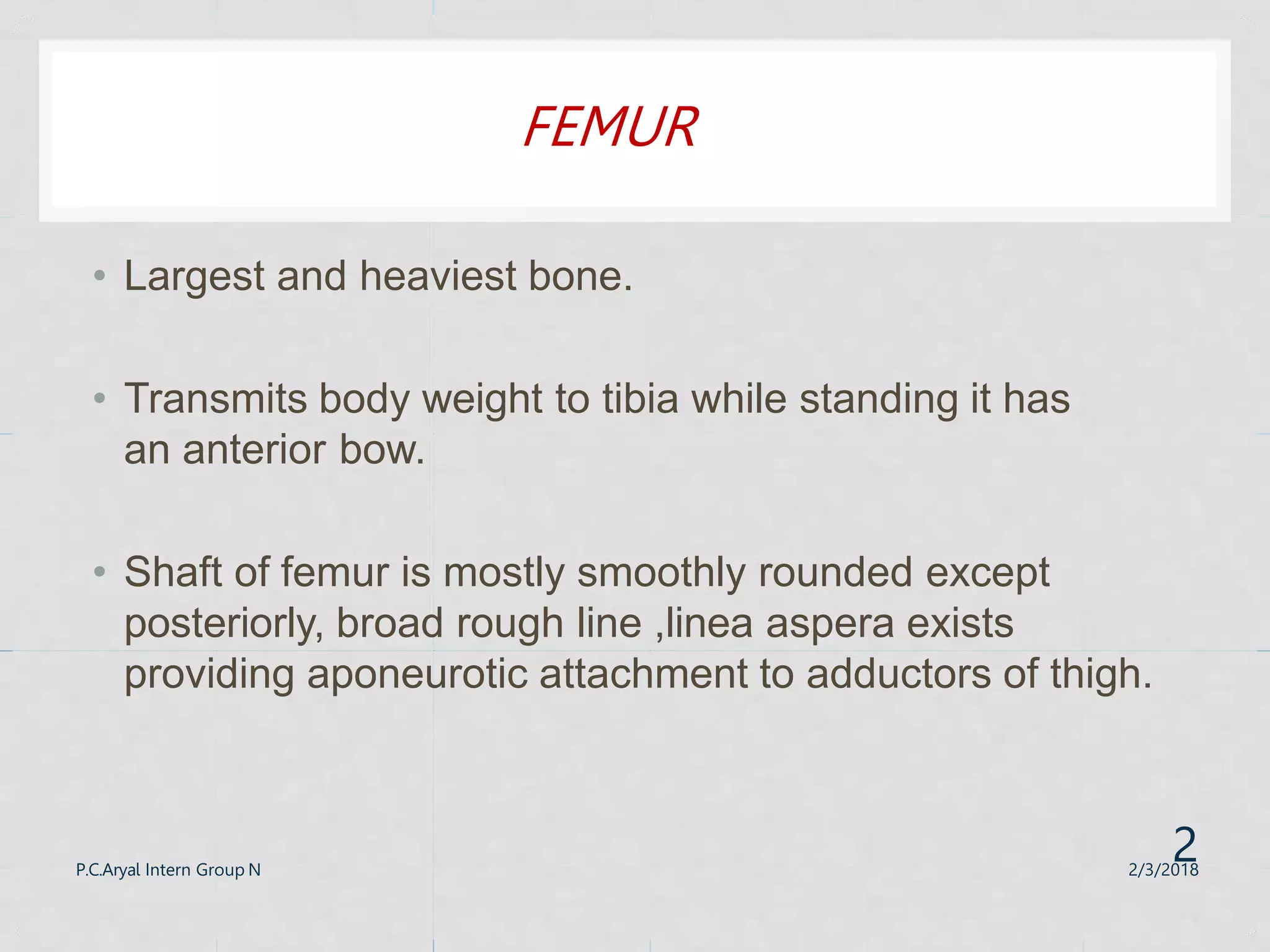 FEMUR

• Largest and heaviest bone.

• Transmits body weight to tibia while standing it has an anterior bow.

• Shaft of femur is mostly smoothly rounded except posteriorly, broad rough line ,linea aspera exists providing aponeurotic attachment to adductors of thigh.

P.C.Aryal Intern Group N

2

2/3/2018